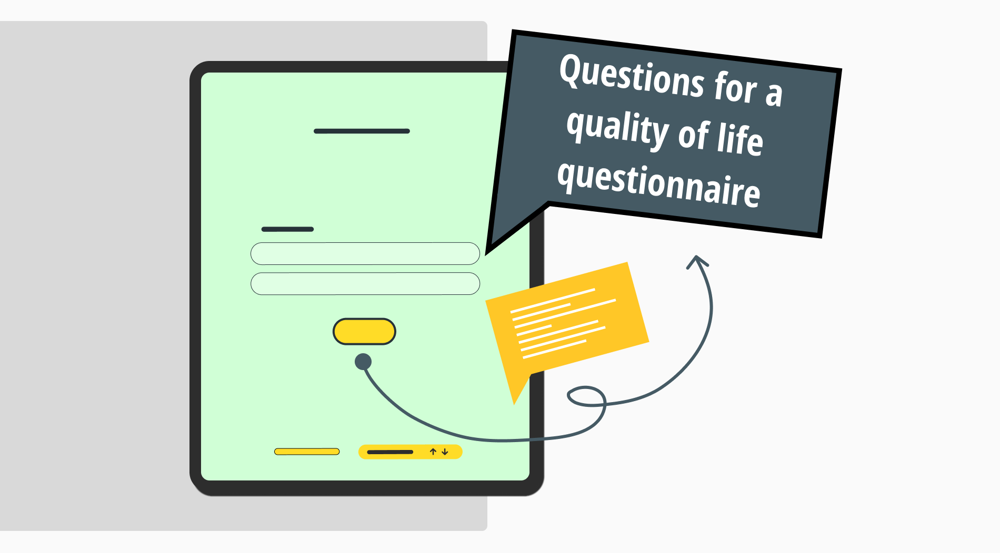 Questions for a quality of life questionnaire